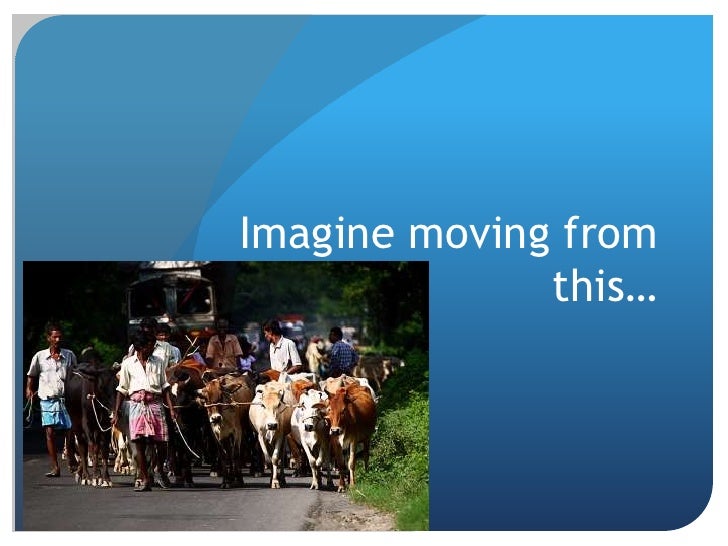 Imagine moving from this…